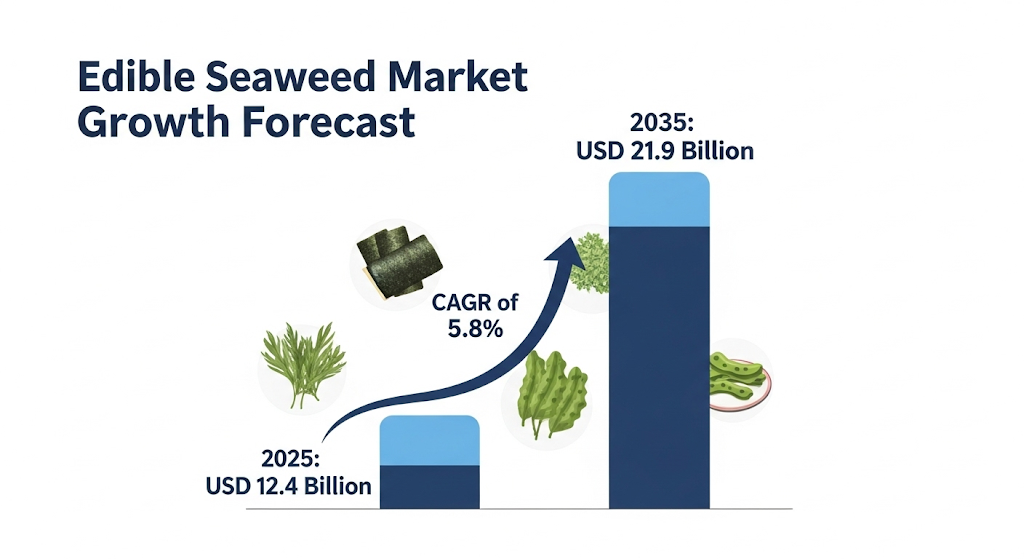 Edible Seaweed Market Growth Forecast

2035:
USD 21.9 Billion

CAGR of
5.8%

2025:
USD 12.4 Billion